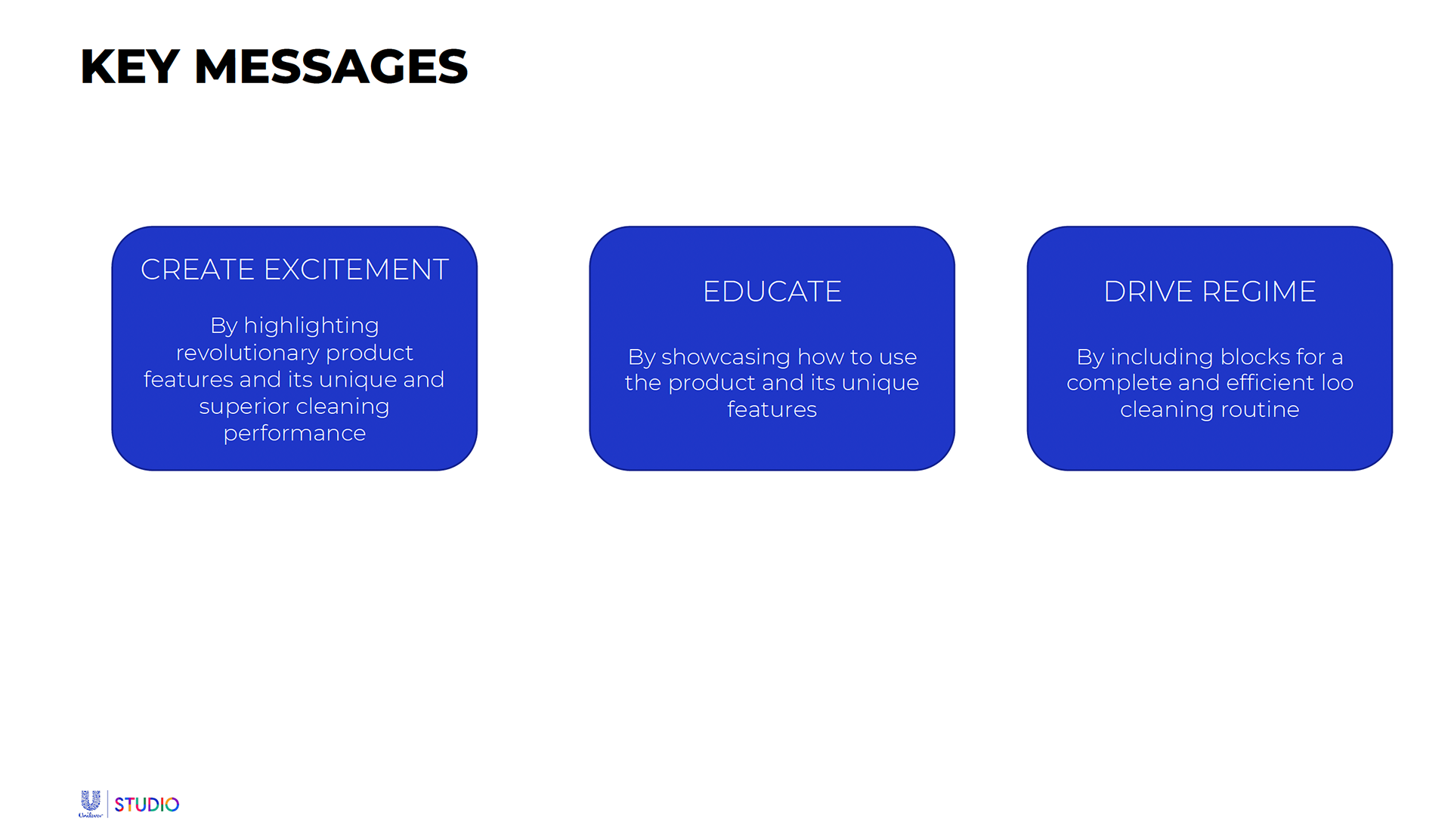 KEY MESSAGES

CREATE EXCITEMENT

By highlighting revolutionary product features and its unique and superior cleaning performance

EDUCATE

By showcasing how to use the product and its unique features

DRIVE REGIME

By including blocks for a complete and efficient loo cleaning routine

Unilever STUDIO